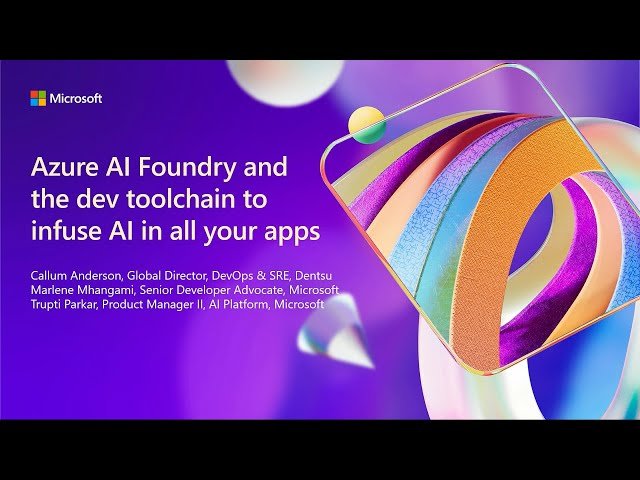 Microsoft

Azure AI Foundry and the dev toolchain to infuse AI in all your apps

Callum Anderson, Global Director, DevOps & SRE, Dentsu
Marlene Mhangami, Senior Developer Advocate, Microsoft
Trupti Parkar, Product Manager II, AI Platform, Microsoft